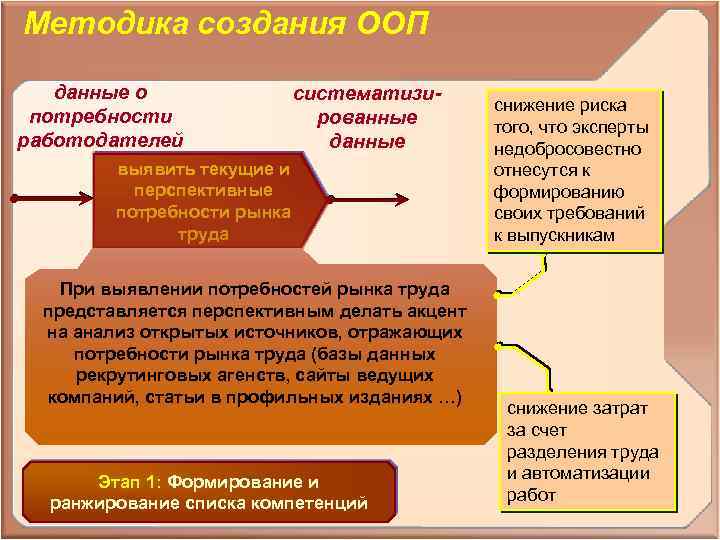 Методика создания ООП

данные о потребности работодателей

систематизированные данные

выявить текущие и перспективные потребности рынка труда

снижение риска того, что эксперты недобросовестно отнесутся к формированию своих требований к выпускникам

При выявлении потребностей рынка труда представляется перспективным делать акцент на анализ открытых источников, отражающих потребности рынка труда (базы данных рекрутинговых агенств, сайты ведущих компаний, статьи в профильных изданиях …)

снижение затрат за счет разделения труда и автоматизации работ

Этап 1: Формирование и ранжирование списка компетенций